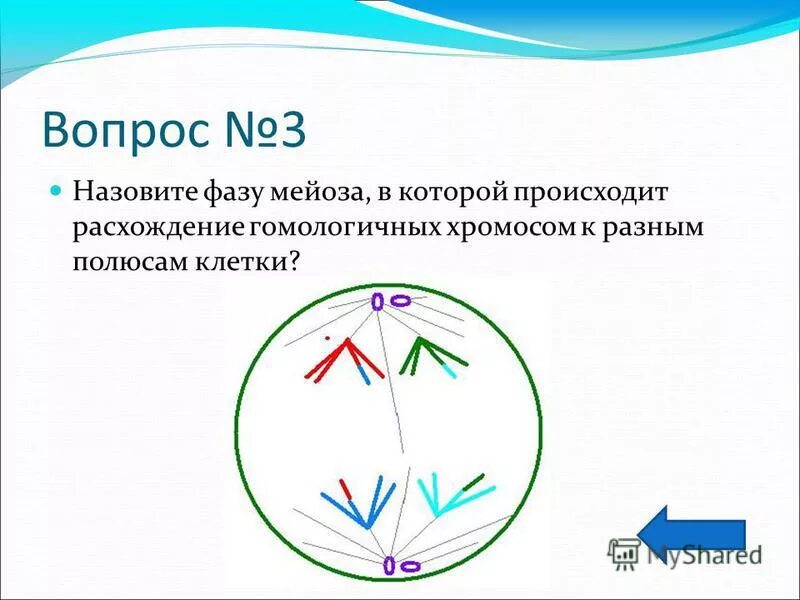 Вопрос №3

Назовите фазу мейоза, в которой происходит расхождение гомологичных хромосом к разным полюсам клетки?

MyShared